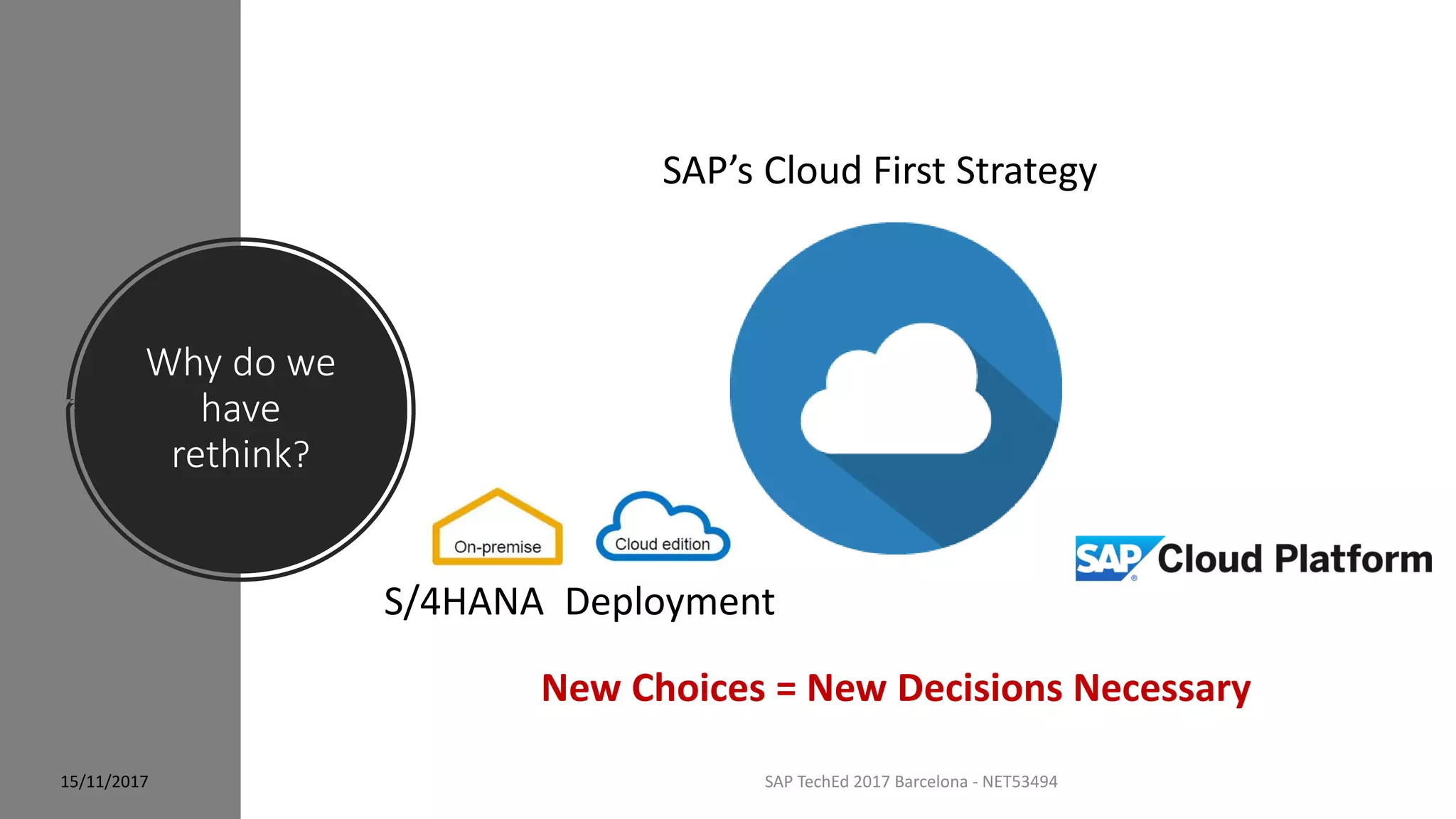 Why do we have rethink?

SAP's Cloud First Strategy

On-premise

Cloud edition

S/4HANA Deployment

SAP Cloud Platform

New Choices = New Decisions Necessary

15/11/2017

SAP TechEd 2017 Barcelona - NET53494